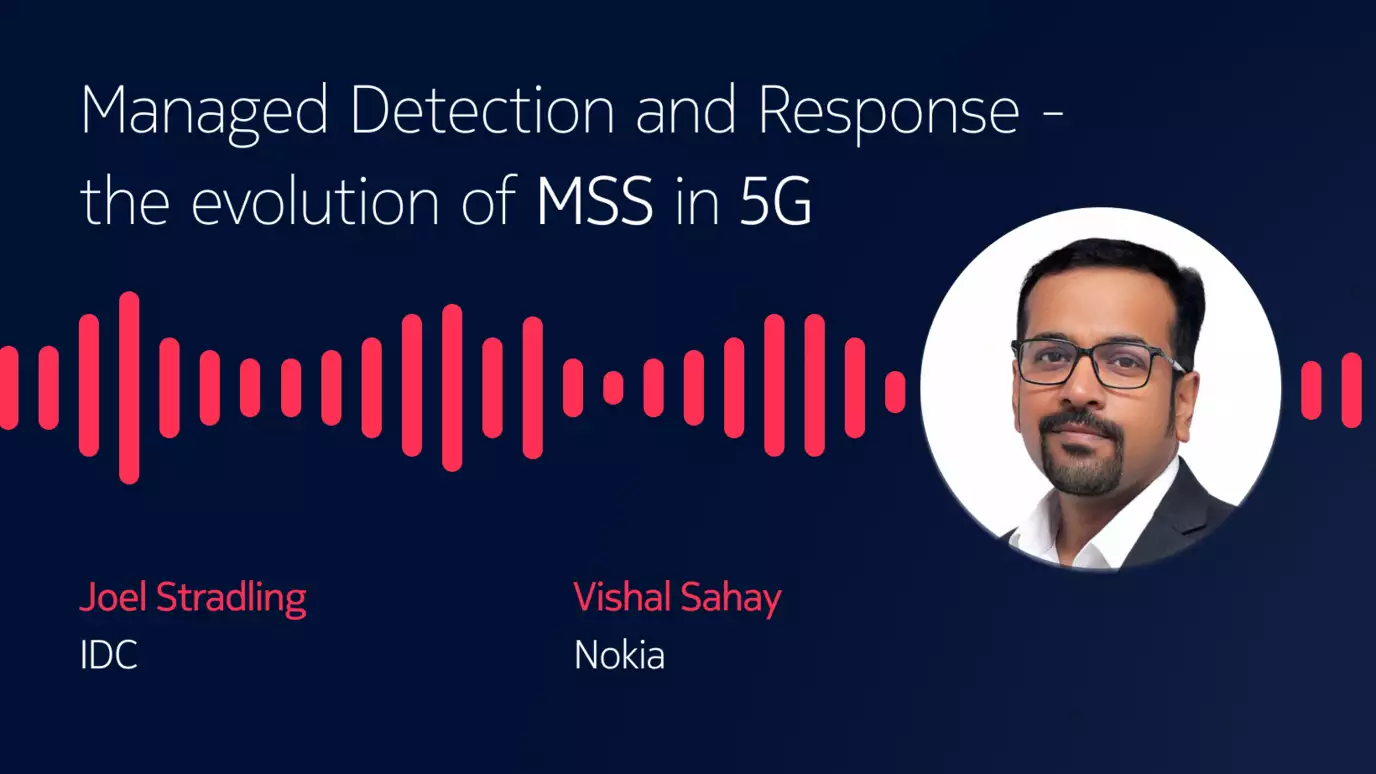 Managed Detection and Response - the evolution of MSS in 5G

Joel Stradling
IDC

Vishal Sahay
Nokia